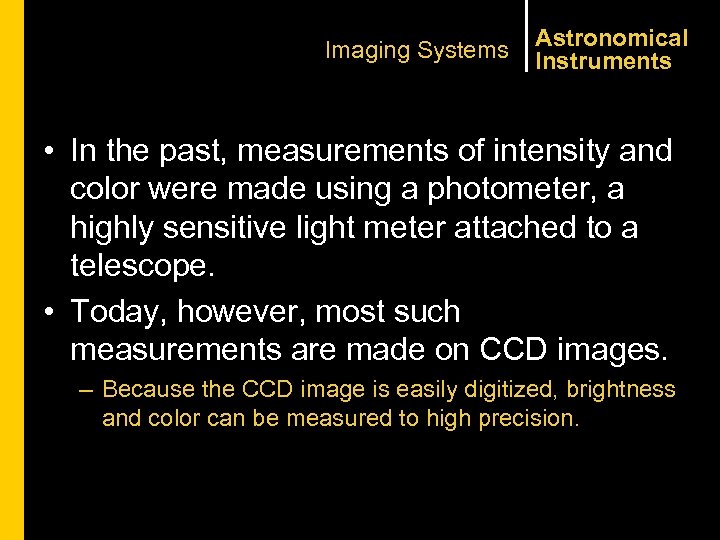 Imaging Systems

Astronomical Instruments

• In the past, measurements of intensity and color were made using a photometer, a highly sensitive light meter attached to a telescope.

• Today, however, most such measurements are made on CCD images.

– Because the CCD image is easily digitized, brightness and color can be measured to high precision.